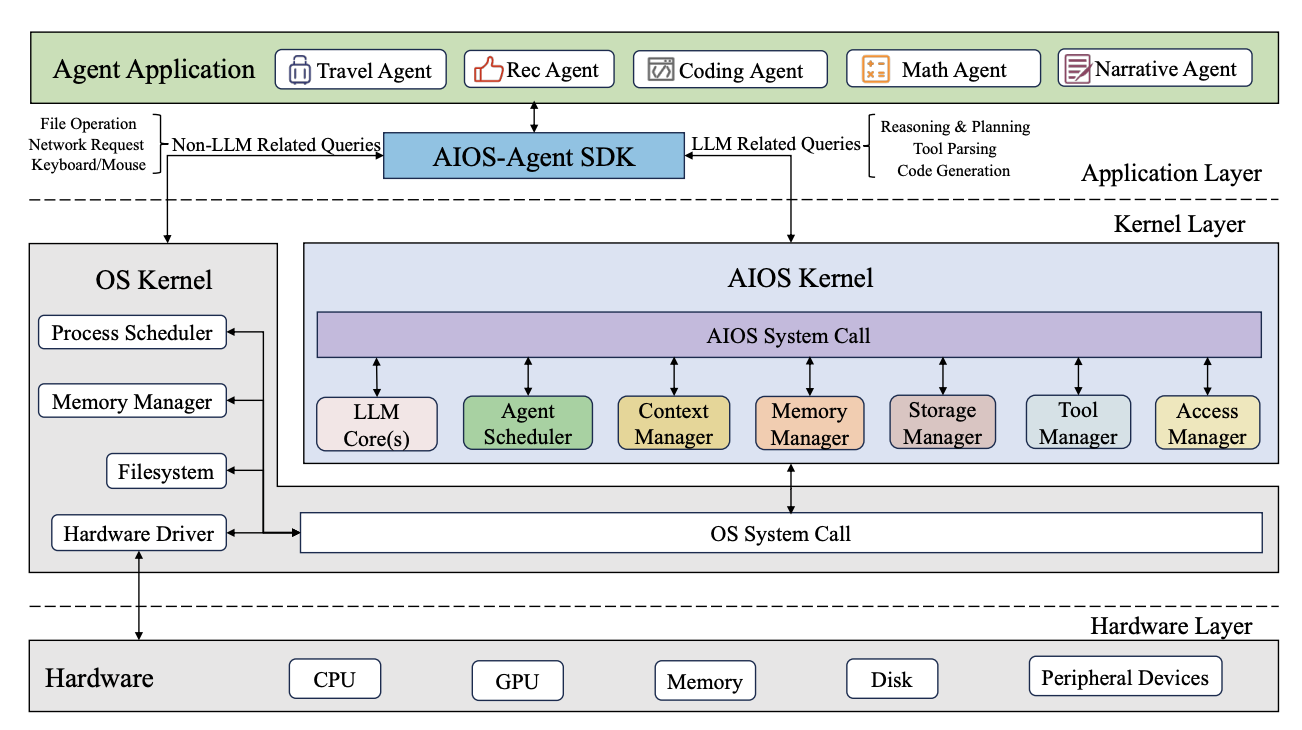 Agent Application

Travel Agent

Rec Agent

Coding Agent

Math Agent

Narrative Agent

File Operation
Network Request
Keyboard/Mouse

Non-LLM Related Queries

AIOS-Agent SDK

LLM Related Queries

Reasoning & Planning
Tool Parsing
Code Generation

Application Layer

Kernel Layer

OS Kernel

Process Scheduler

Memory Manager

Filesystem

Hardware Driver

AIOS Kernel

AIOS System Call

LLM Core(s)

Agent Scheduler

Context Manager

Memory Manager

Storage Manager

Tool Manager

Access Manager

OS System Call

Hardware Layer

Hardware

CPU

GPU

Memory

Disk

Peripheral Devices